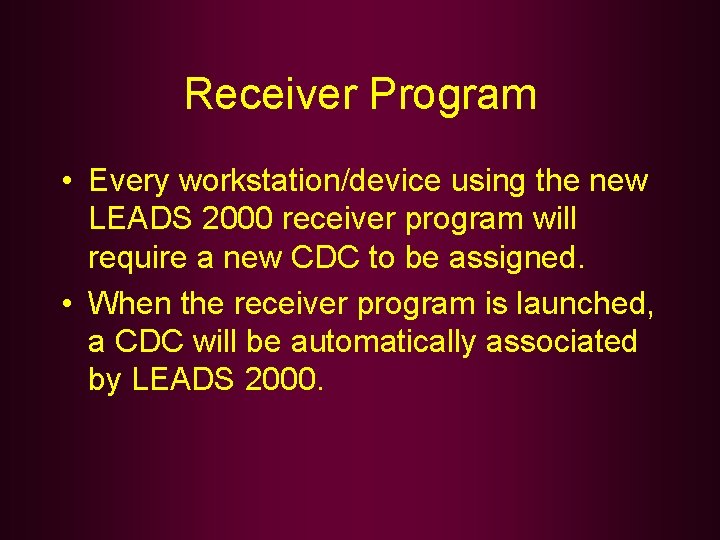 Receiver Program

• Every workstation/device using the new LEADS 2000 receiver program will require a new CDC to be assigned.

• When the receiver program is launched, a CDC will be automatically associated by LEADS 2000.